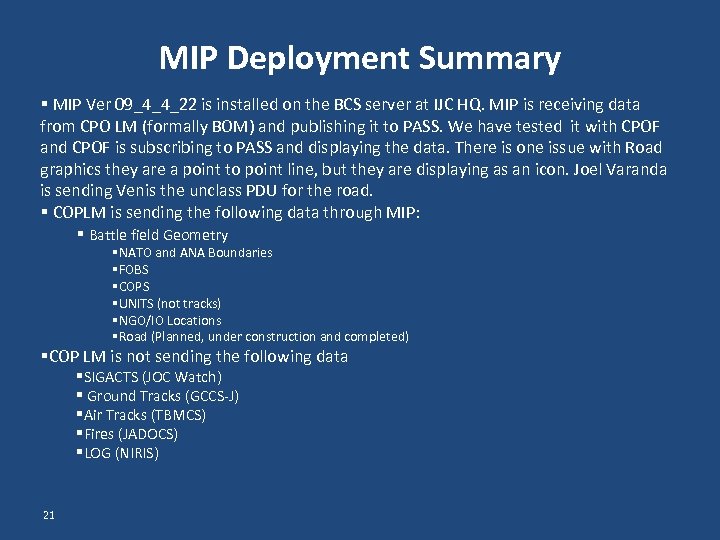 MIP Deployment Summary

▪ MIP Ver 09_4_4_22 is installed on the BCS server at IJC HQ. MIP is receiving data from CPO LM (formally BOM) and publishing it to PASS. We have tested it with CPOF and CPOF is subscribing to PASS and displaying the data. There is one issue with Road graphics they are a point to point line, but they are displaying as an icon. Joel Varanda is sending Venis the unclass PDU for the road.

▪ COPLM is sending the following data through MIP:

▪ Battle field Geometry

▪NATO and ANA Boundaries
▪FOBS
▪COPS
▪UNITS (not tracks)
▪NGO/IO Locations
▪Road (Planned, under construction and completed)

▪COP LM is not sending the following data

▪SIGACTS (JOC Watch)
▪ Ground Tracks (GCCS-J)
▪Air Tracks (TBMCS)
▪Fires (JADOCS)
▪LOG (NIRIS)

21